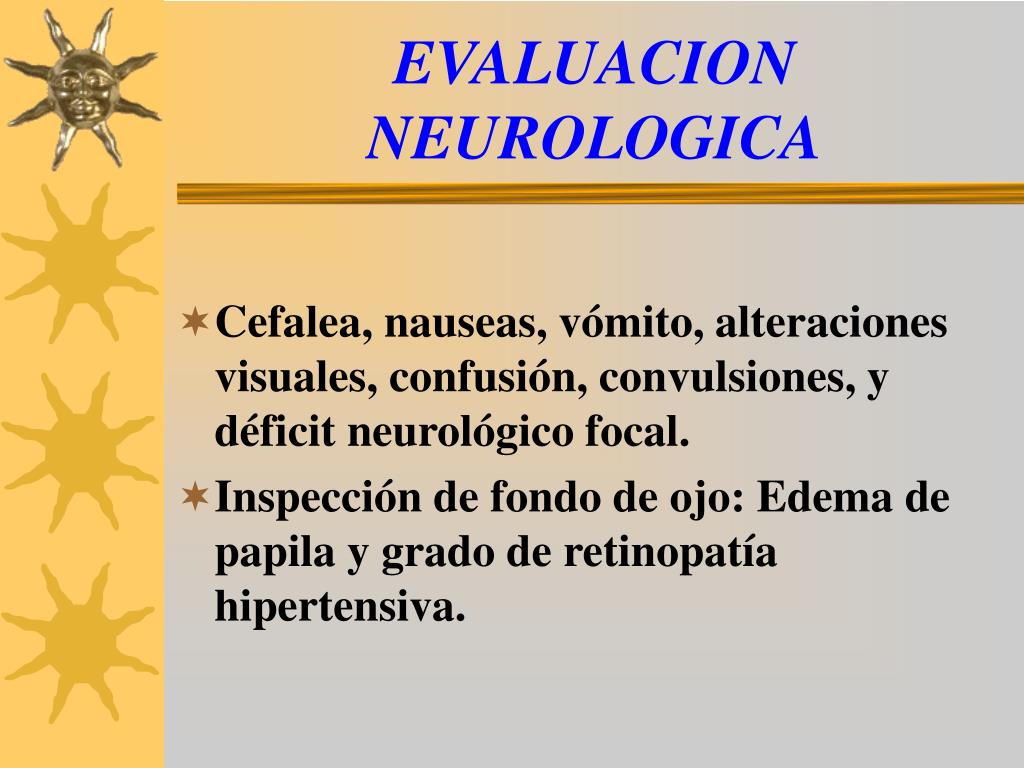 EVALUACION NEUROLOGICA

Cefalea, nauseas, vómito, alteraciones visuales, confusión, convulsiones, y déficit neurológico focal.

Inspección de fondo de ojo: Edema de papila y grado de retinopatía hipertensiva.